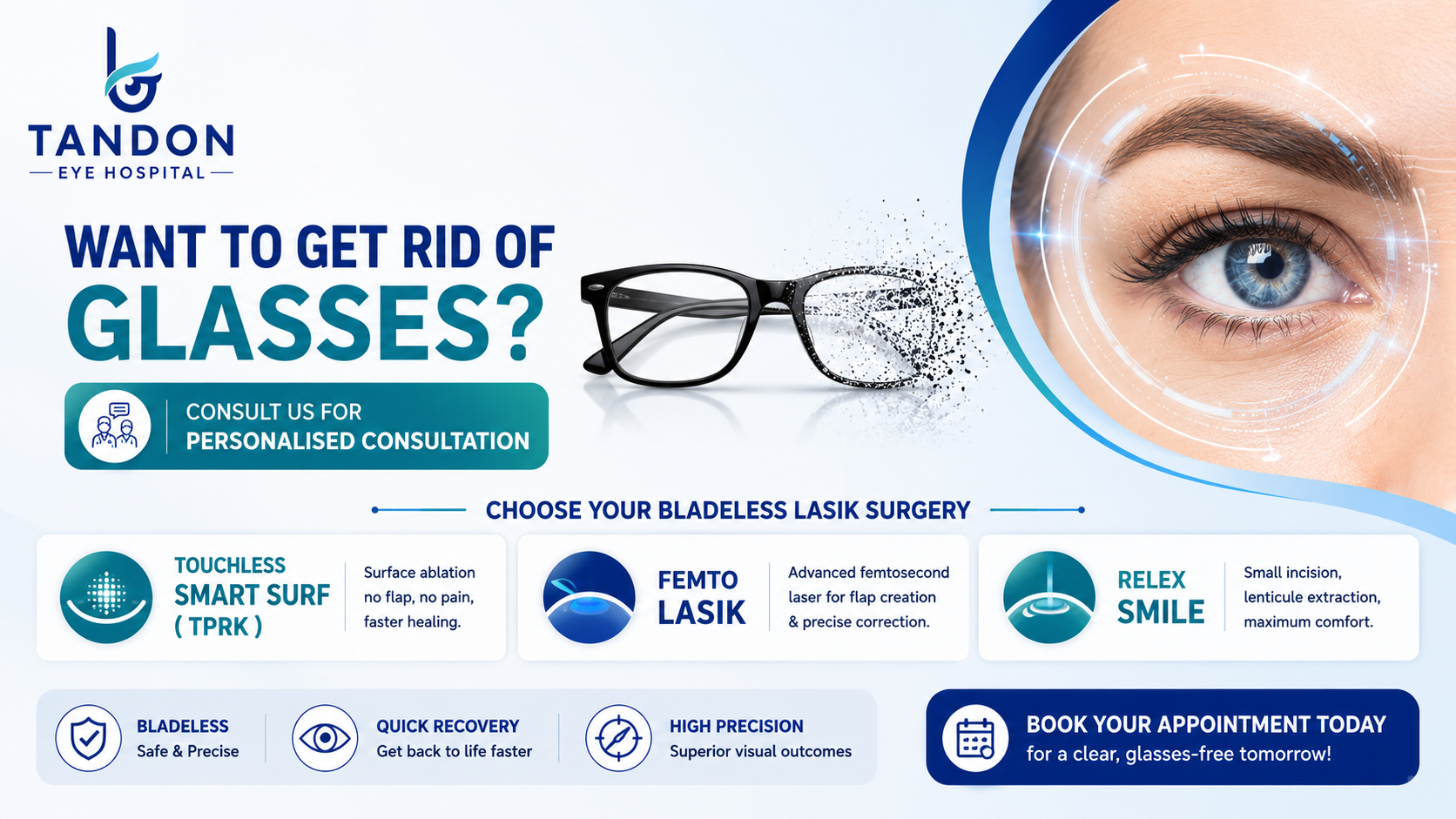 TANDON
EYE HOSPITAL

WANT TO GET RID OF
GLASSES?

CONSULT US FOR
PERSONALISED CONSULTATION

CHOOSE YOUR BLADELESS LASIK SURGERY

TOUCHLESS
SMART SURF
( TPRK )

Surface ablation no flap, no pain, faster healing.

FEMTO
LASIK

Advanced femtosecond laser for flap creation & precise correction.

RELEX
SMILE

Small incision, lenticule extraction, maximum comfort.

BLADELESS
Safe & Precise

QUICK RECOVERY
Get back to life faster

HIGH PRECISION
Superior visual outcomes

BOOK YOUR APPOINTMENT TODAY
for a clear, glasses-free tomorrow!